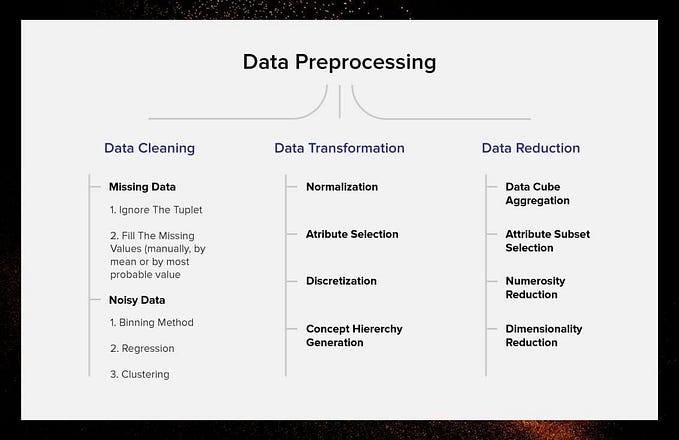 Data Preprocessing

Data Cleaning

Missing Data

1. Ignore The Tuplet

2. Fill The Missing Values (manually, by mean or by most probable value

Noisy Data

1. Binning Method

2. Regression

3. Clustering

Data Transformation

Normalization

Atribute Selection

Discretization

Concept Hiererchy Generation

Data Reduction

Data Cube Aggregation

Attribute Subset Selection

Numerosity Reduction

Dimensionality Reduction